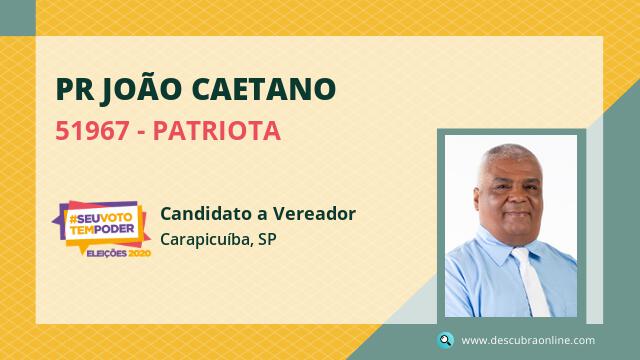 PR JOÃO CAETANO

51967 - PATRIOTA

#SEUVOTO TEMPODER
ELEIÇÕES 2020

Candidato a Vereador
Carapicuíba, SP

www.descubraonline.com